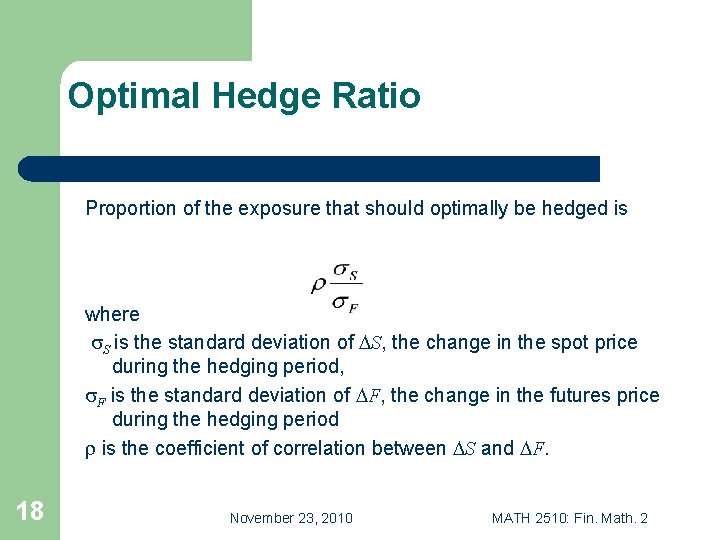 Optimal Hedge Ratio

Proportion of the exposure that should optimally be hedged is

$\rho \frac{\sigma_S}{\sigma_F}$

where

$\sigma_S$ is the standard deviation of $\Delta S$, the change in the spot price during the hedging period,

$\sigma_F$ is the standard deviation of $\Delta F$, the change in the futures price during the hedging period

$\rho$ is the coefficient of correlation between $\Delta S$ and $\Delta F$.

18

November 23, 2010

MATH 2510: Fin. Math. 2